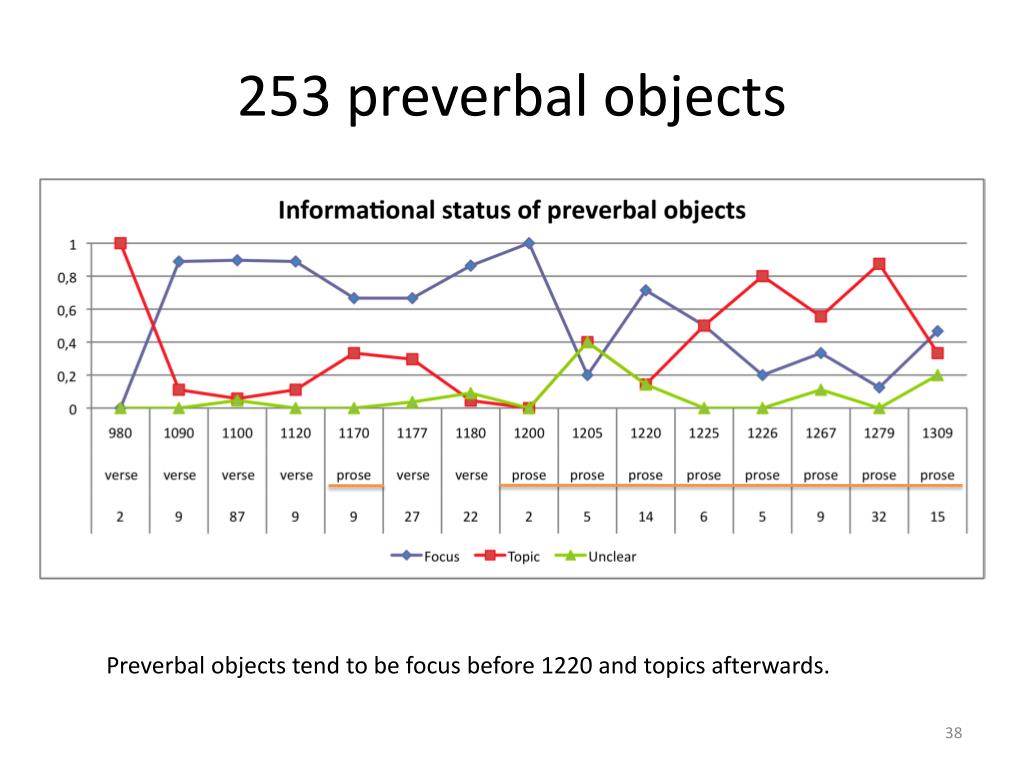 253 preverbal objects

Informational status of preverbal objects

1
0,8
0,6
0,4
0,2
0

| 980 | 1090 | 1100 | 1120 | 1170 | 1177 | 1180 | 1200 | 1205 | 1220 | 1225 | 1226 | 1267 | 1279 | 1309 |
|---|---|---|---|---|---|---|---|---|---|---|---|---|---|---|
| verse | verse | verse | verse | prose | verse | verse | prose | prose | prose | prose | prose | prose | prose | prose |
| 2 | 9 | 87 | 9 | 9 | 27 | 22 | 2 | 5 | 14 | 6 | 5 | 9 | 32 | 15 |

Focus
Topic
Unclear

Preverbal objects tend to be focus before 1220 and topics afterwards.

38